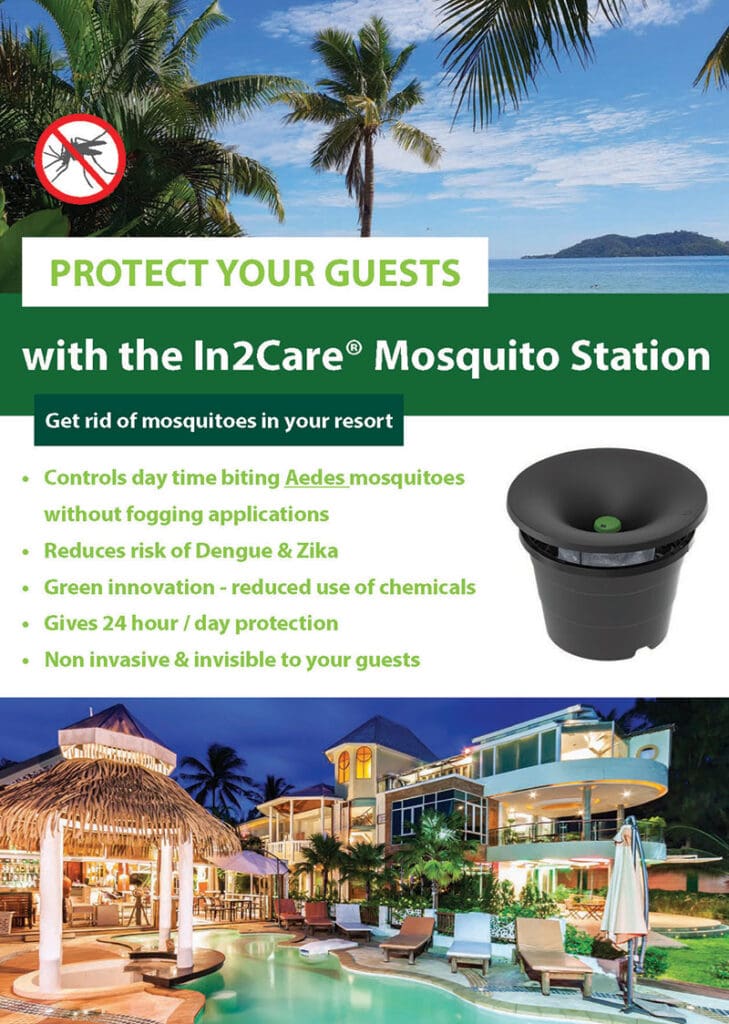 PROTECT YOUR GUESTS

with the In2Care® Mosquito Station

Get rid of mosquitoes in your resort

• Controls day time biting Aedes mosquitoes without fogging applications
• Reduces risk of Dengue & Zika
• Green innovation - reduced use of chemicals
• Gives 24 hour / day protection
• Non invasive & invisible to your guests